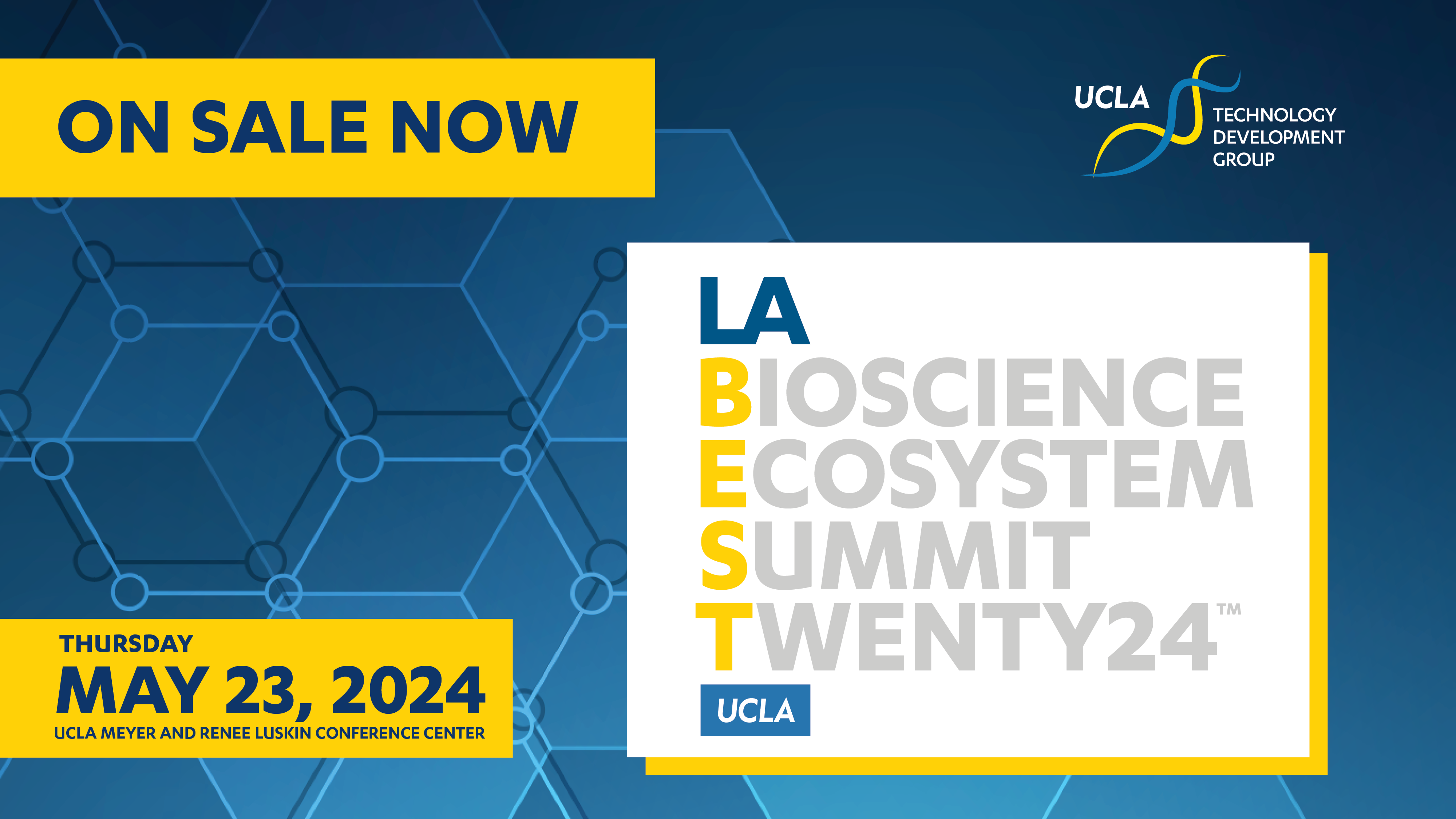 ON SALE NOW

UCLA TECHNOLOGY DEVELOPMENT GROUP

LA
BIOSCIENCE
ECOSYSTEM
SUMMIT
TWENTY24™
UCLA

THURSDAY
MAY 23, 2024
UCLA MEYER AND RENEE LUSKIN CONFERENCE CENTER